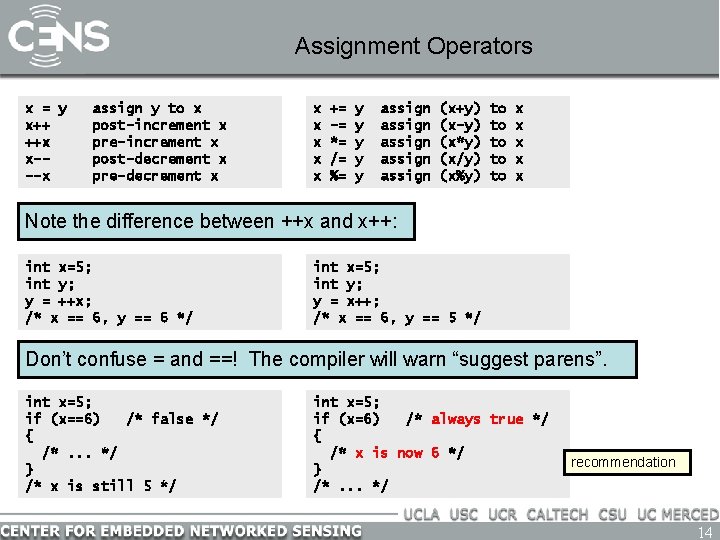 CENS

Assignment Operators

x = y assign y to x
x++ post-increment x
++x pre-increment x
x-- post-decrement x
--x pre-decrement x

x += y assign (x+y) to x
x -= y assign (x-y) to x
x *= y assign (x*y) to x
x /= y assign (x/y) to x
x %= y assign (x%y) to x

Note the difference between ++x and x++:

int x=5;
int y;
y = ++x;
/* x == 6, y == 6 */

int x=5;
int y;
y = x++;
/* x == 6, y == 5 */

Don't confuse = and ==! The compiler will warn "suggest parens".

int x=5;
if (x==6) /* false */
{
/* ... */
}
/* x is still 5 */

int x=5;
if (x=6) /* always true */
{
/* x is now 6 */
}
/* ... */

recommendation

UCLA USC UCR CALTECH CSU UC MERCED

CENTER FOR EMBEDDED NETWORKED SENSING

14